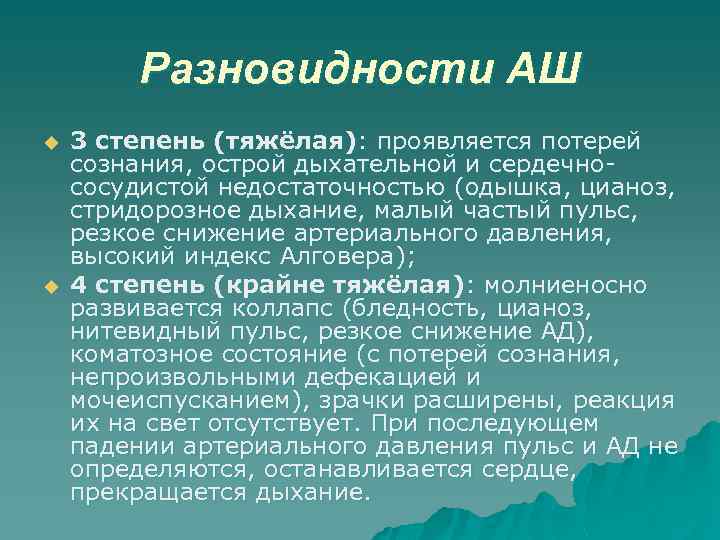 Разновидности АШ

3 степень (тяжёлая): проявляется потерей сознания, острой дыхательной и сердечно-сосудистой недостаточностью (одышка, цианоз, стридорозное дыхание, малый частый пульс, резкое снижение артериального давления, высокий индекс Алговера);

4 степень (крайне тяжёлая): молниеносно развивается коллапс (бледность, цианоз, нитевидный пульс, резкое снижение АД), коматозное состояние (с потерей сознания, непроизвольными дефекацией и мочеиспусканием), зрачки расширены, реакция их на свет отсутствует. При последующем падении артериального давления пульс и АД не определяются, останавливается сердце, прекращается дыхание.